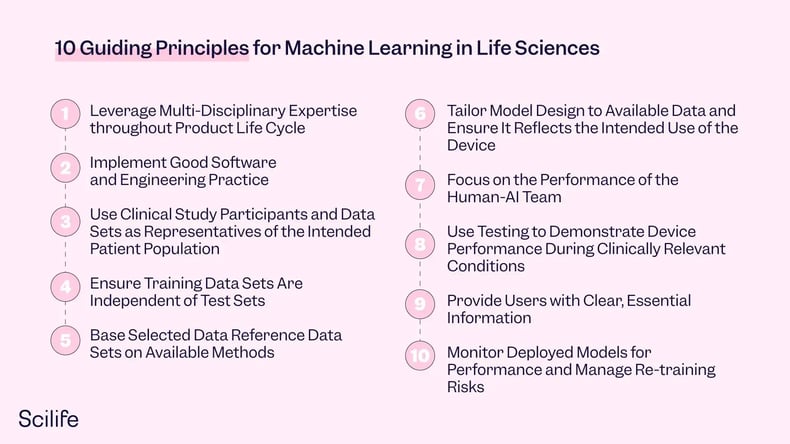 10 Guiding Principles for Machine Learning in Life Sciences

1 Leverage Multi-Disciplinary Expertise throughout Product Life Cycle

2 Implement Good Software and Engineering Practice

3 Use Clinical Study Participants and Data Sets as Representatives of the Intended Patient Population

4 Ensure Training Data Sets Are Independent of Test Sets

5 Base Selected Data Reference Data Sets on Available Methods

6 Tailor Model Design to Available Data and Ensure It Reflects the Intended Use of the Device

7 Focus on the Performance of the Human-AI Team

8 Use Testing to Demonstrate Device Performance During Clinically Relevant Conditions

9 Provide Users with Clear, Essential Information

10 Monitor Deployed Models for Performance and Manage Re-training Risks

Scilife